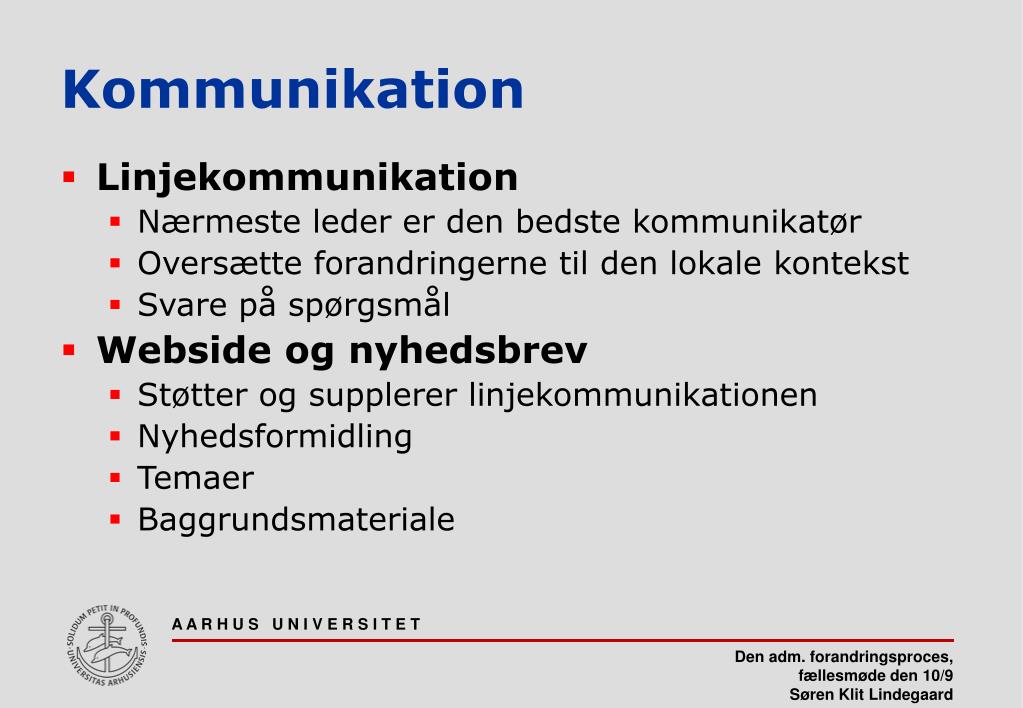 Kommunikation

▪ Linjekommunikation
  ▪ Nærmeste leder er den bedste kommunikatør
  ▪ Oversætte forandringerne til den lokale kontekst
  ▪ Svare på spørgsmål
▪ Webside og nyhedsbrev
  ▪ Støtter og supplerer linjekommunikationen
  ▪ Nyhedsformidling
  ▪ Temaer
  ▪ Baggrundsmateriale

SOLIDUM PETIT IN PROFUNDIS · UNIVERSITAS ARHUSIENSIS

AARHUS UNIVERSITET

Den adm. forandringsproces,
fællesmøde den 10/9
Søren Klit Lindegaard